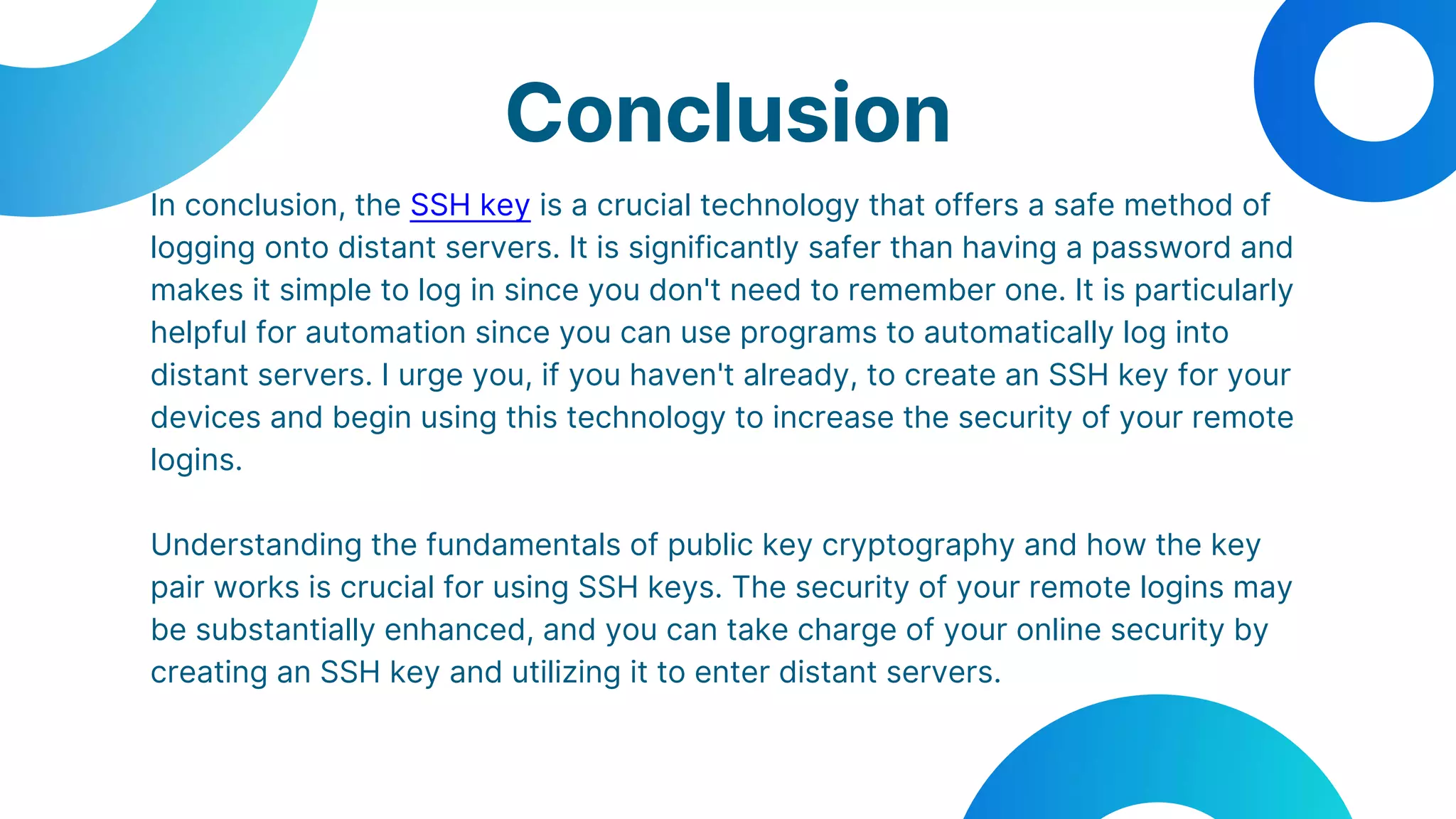 Conclusion

In conclusion, the SSH key is a crucial technology that offers a safe method of logging onto distant servers. It is significantly safer than having a password and makes it simple to log in since you don't need to remember one. It is particularly helpful for automation since you can use programs to automatically log into distant servers. I urge you, if you haven't already, to create an SSH key for your devices and begin using this technology to increase the security of your remote logins.

Understanding the fundamentals of public key cryptography and how the key pair works is crucial for using SSH keys. The security of your remote logins may be substantially enhanced, and you can take charge of your online security by creating an SSH key and utilizing it to enter distant servers.